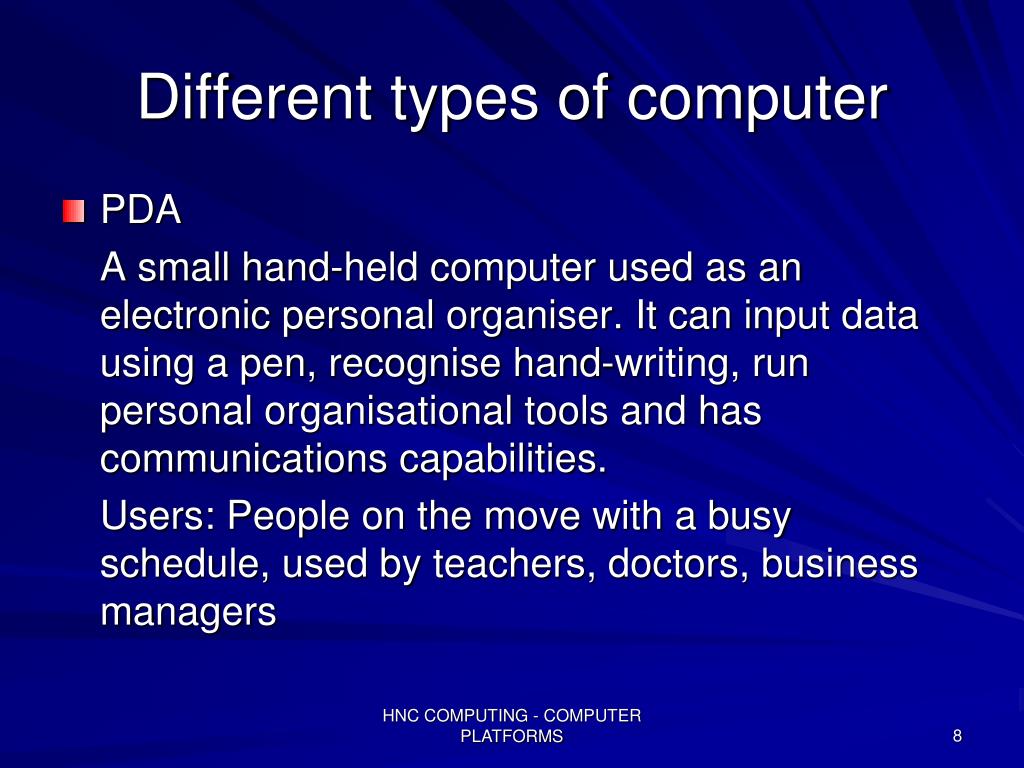 Different types of computer

PDA

A small hand-held computer used as an electronic personal organiser. It can input data using a pen, recognise hand-writing, run personal organisational tools and has communications capabilities.

Users: People on the move with a busy schedule, used by teachers, doctors, business managers

HNC COMPUTING - COMPUTER PLATFORMS

8